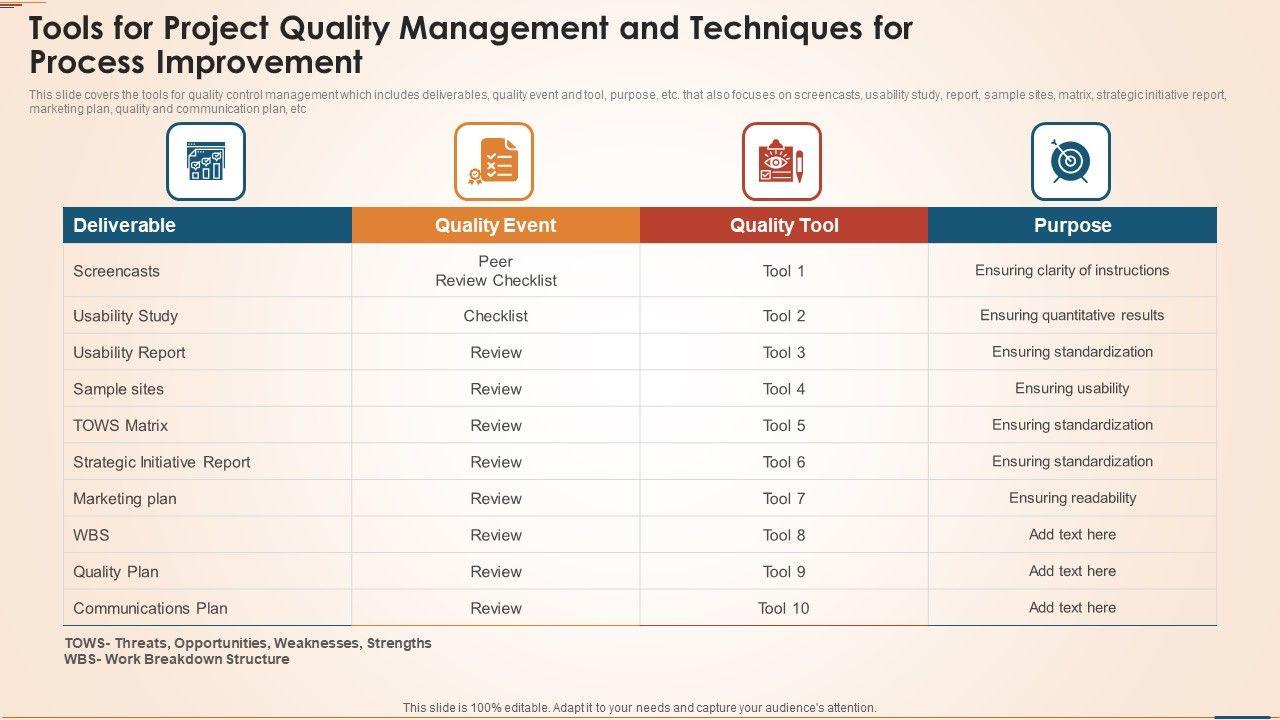 Tools for Project Quality Management and Techniques for Process Improvement

This slide covers the tools for quality control management which includes deliverables, quality event and tool, purpose, etc. that also focuses on screencasts, usability study, report, sample sites, matrix, strategic initiative report, marketing plan, quality and communication plan, etc

| Deliverable | Quality Event | Quality Tool | Purpose |
|---|---|---|---|
| Screencasts | Peer Review Checklist | Tool 1 | Ensuring clarity of instructions |
| Usability Study | Checklist | Tool 2 | Ensuring quantitative results |
| Usability Report | Review | Tool 3 | Ensuring standardization |
| Sample sites | Review | Tool 4 | Ensuring usability |
| TOWS Matrix | Review | Tool 5 | Ensuring standardization |
| Strategic Initiative Report | Review | Tool 6 | Ensuring standardization |
| Marketing plan | Review | Tool 7 | Ensuring readability |
| WBS | Review | Tool 8 | Add text here |
| Quality Plan | Review | Tool 9 | Add text here |
| Communications Plan | Review | Tool 10 | Add text here |

TOWS- Threats, Opportunities, Weaknesses, Strengths
WBS- Work Breakdown Structure

This slide is 100% editable. Adapt it to your needs and capture your audience's attention.